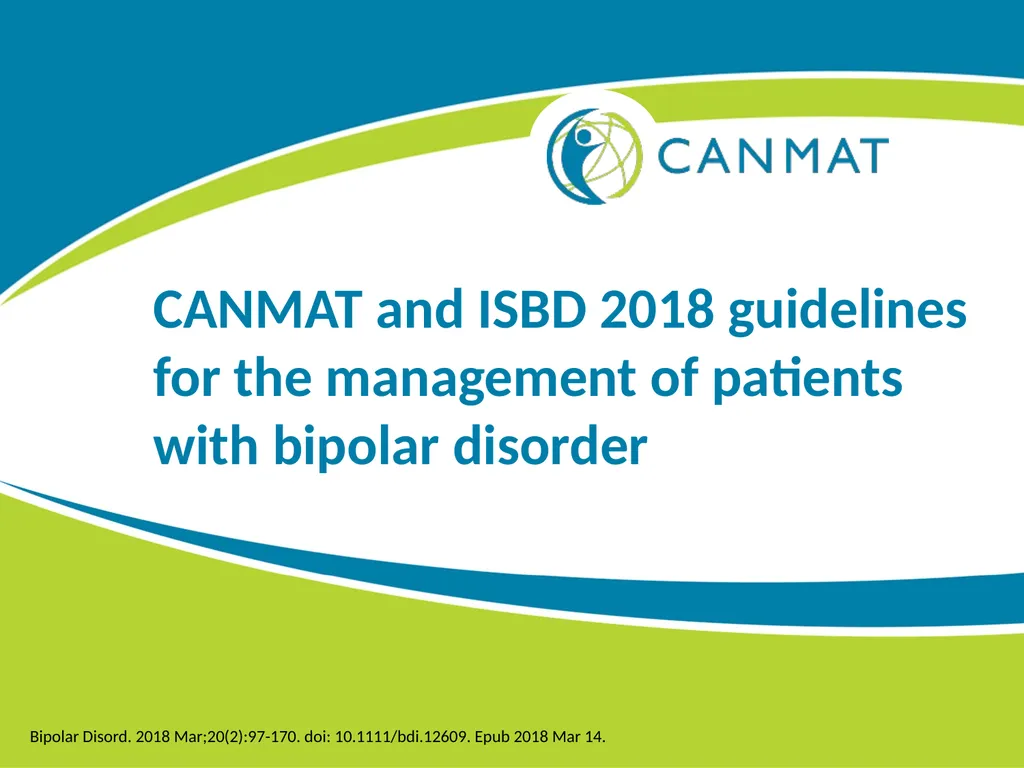 CANMAT

CANMAT and ISBD 2018 guidelines for the management of patients with bipolar disorder

Bipolar Disord. 2018 Mar;20(2):97-170. doi: 10.1111/bdi.12609. Epub 2018 Mar 14.